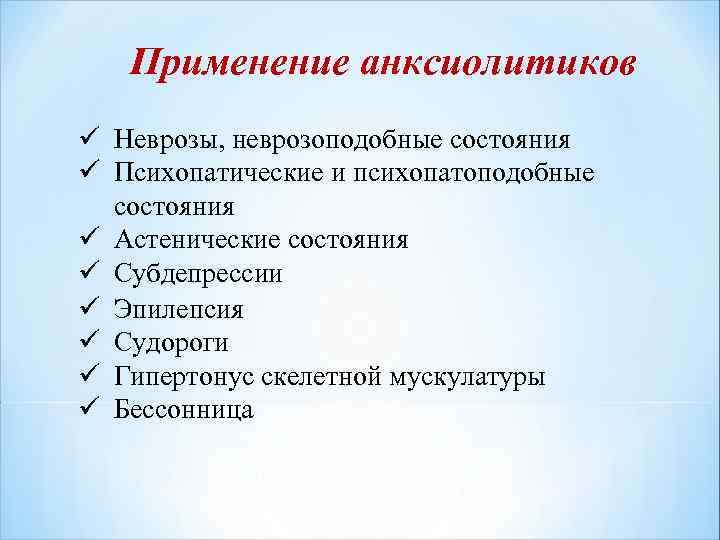 Применение анксиолитиков

✓ Неврозы, неврозоподобные состояния
✓ Психопатические и психопатоподобные состояния
✓ Астенические состояния
✓ Субдепрессии
✓ Эпилепсия
✓ Судороги
✓ Гипертонус скелетной мускулатуры
✓ Бессонница